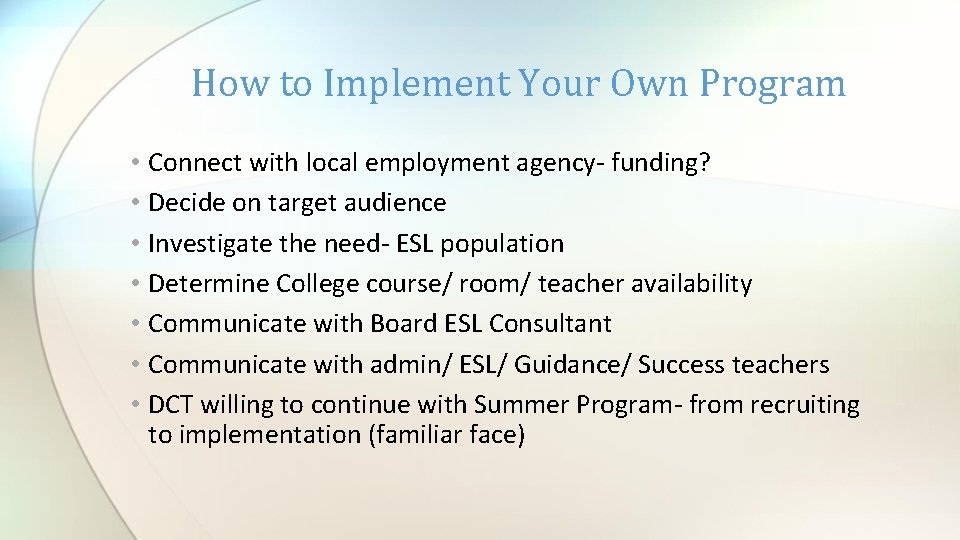 How to Implement Your Own Program

• Connect with local employment agency- funding?
• Decide on target audience
• Investigate the need- ESL population
• Determine College course/ room/ teacher availability
• Communicate with Board ESL Consultant
• Communicate with admin/ ESL/ Guidance/ Success teachers
• DCT willing to continue with Summer Program- from recruiting to implementation (familiar face)